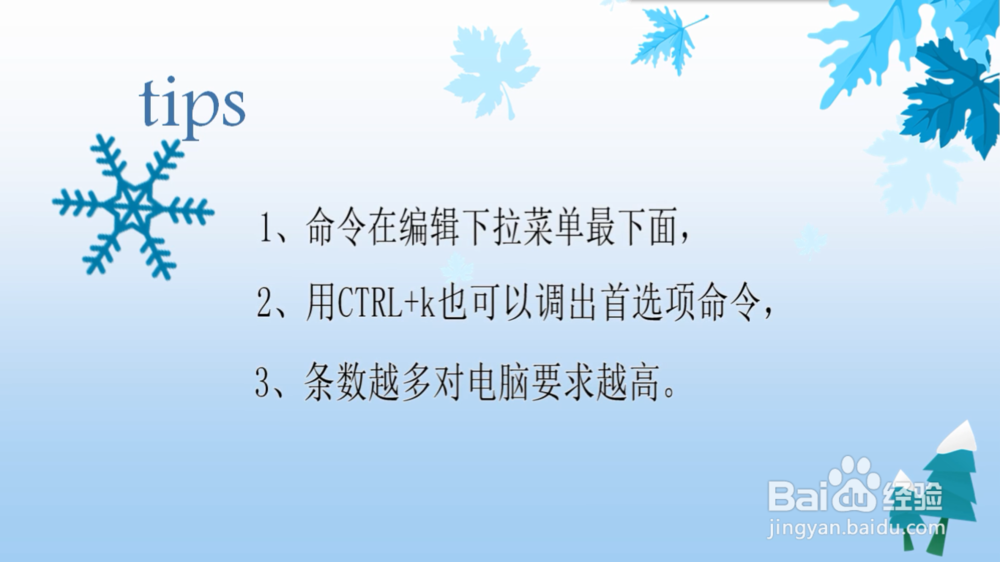 tips

1、命令在编辑下拉菜单最下面，

2、用CTRL+k也可以调出首选项命令，

3、条数越多对电脑要求越高。

Baidu经验
jingyan.baidu.com